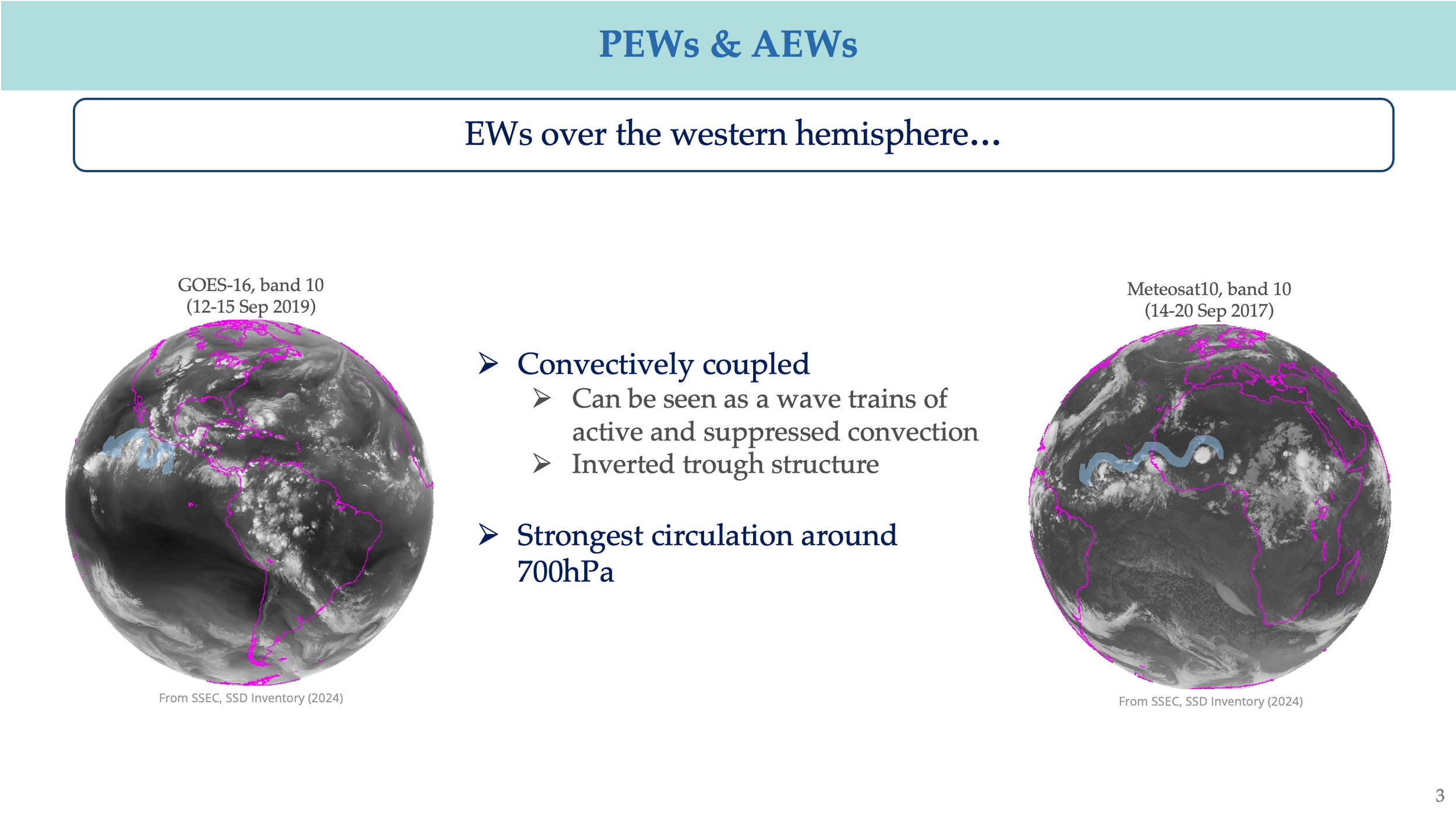 PEWs & AEWs

EWs over the western hemisphere…

GOES-16, band 10
(12-15 Sep 2019)

From SSEC, SSD Inventory (2024)

➢ Convectively coupled
➢ Can be seen as a wave trains of active and suppressed convection
➢ Inverted trough structure

➢ Strongest circulation around 700hPa

Meteosat10, band 10
(14-20 Sep 2017)

From SSEC, SSD Inventory (2024)

3